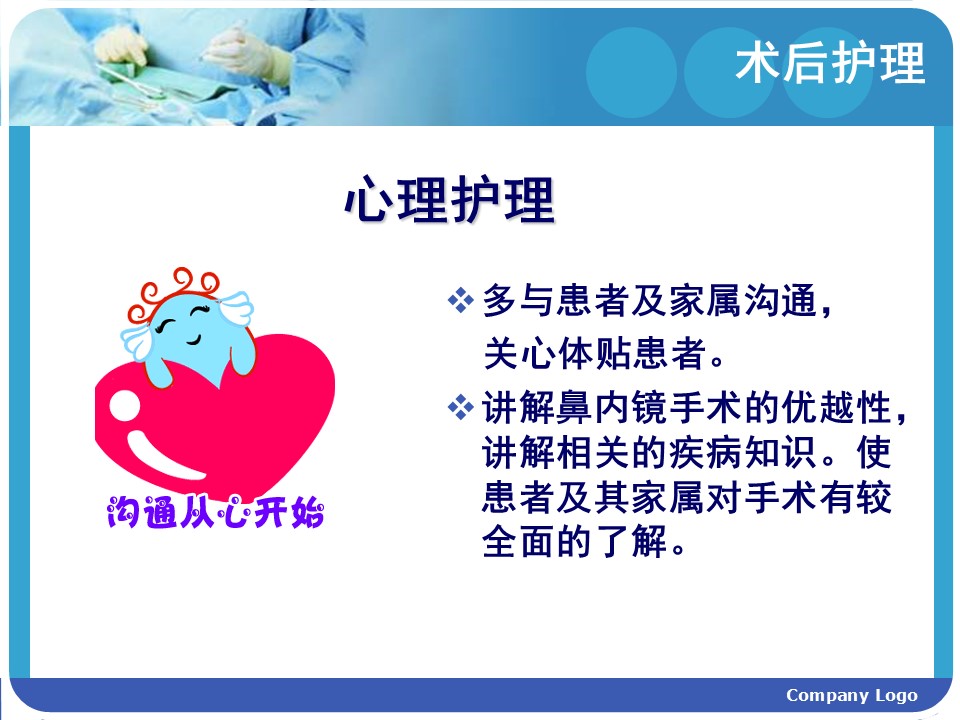 术后护理

心理护理

沟通从心开始

❖ 多与患者及家属沟通，关心体贴患者。

❖ 讲解鼻内镜手术的优越性，讲解相关的疾病知识。使患者及其家属对手术有较全面的了解。

Company Logo